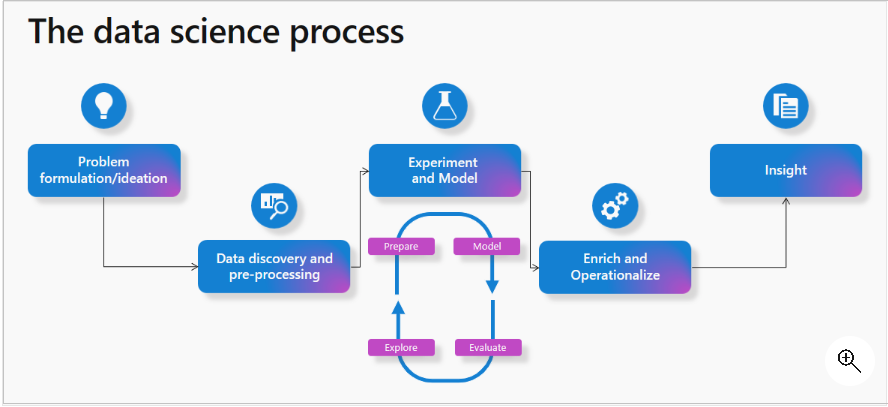 The data science process

Problem formulation/ideation

Data discovery and pre-processing

Experiment and Model

Prepare

Model

Explore

Evaluate

Enrich and Operationalize

Insight